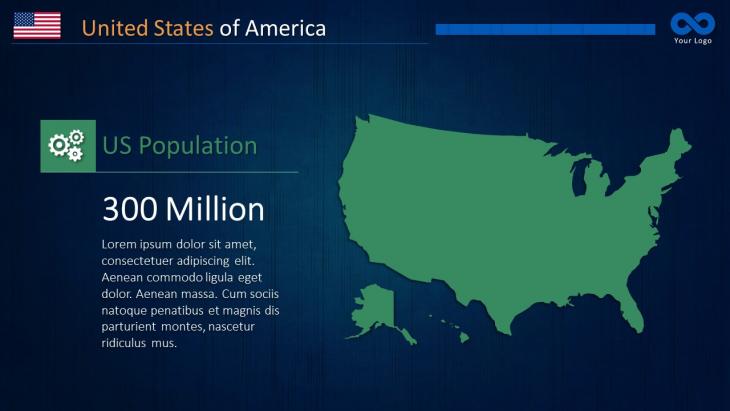 United States of America

Your Logo

US Population

300 Million

Lorem ipsum dolor sit amet, consectetuer adipiscing elit. Aenean commodo ligula eget dolor. Aenean massa. Cum sociis natoque penatibus et magnis dis parturient montes, nascetur ridiculus mus.